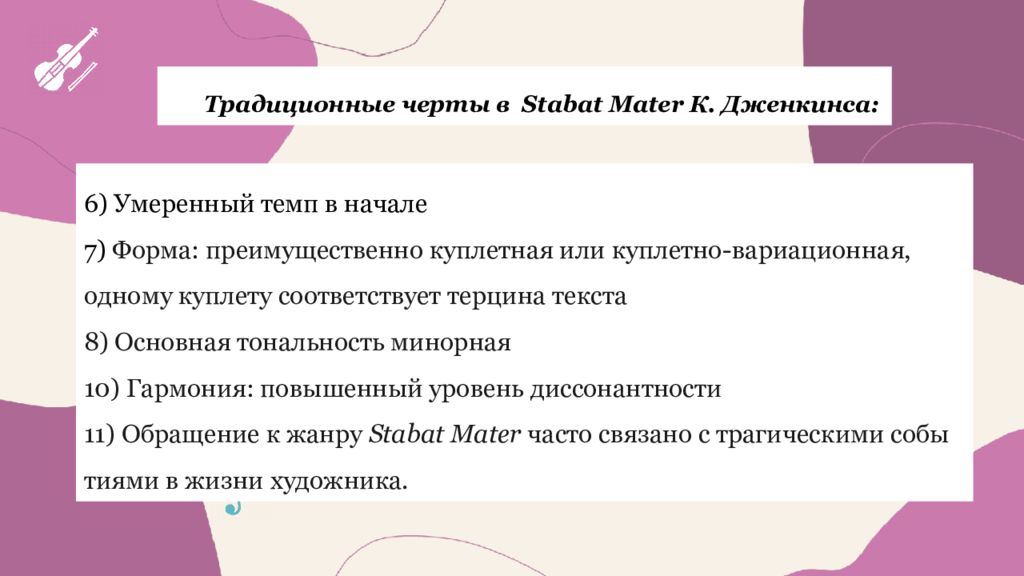 Традиционные черты в Stabat Mater К. Дженкинса:

6) Умеренный темп в начале

7) Форма: преимущественно куплетная или куплетно-вариационная, одному куплету соответствует терцина текста

8) Основная тональность минорная

10) Гармония: повышенный уровень диссонантности

11) Обращение к жанру Stabat Mater часто связано с трагическими собы тиями в жизни художника.